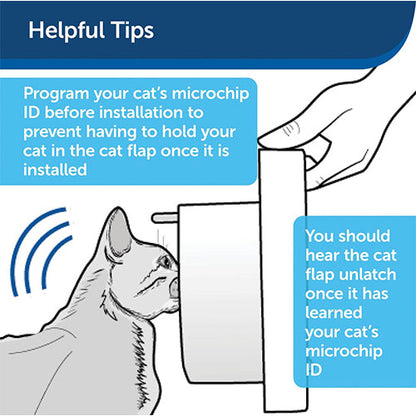 Helpful Tips

Program your cat's microchip ID before installation to prevent having to hold your cat in the cat flap once it is installed

You should hear the cat flap unlatch once it has learned your cat's microchip ID